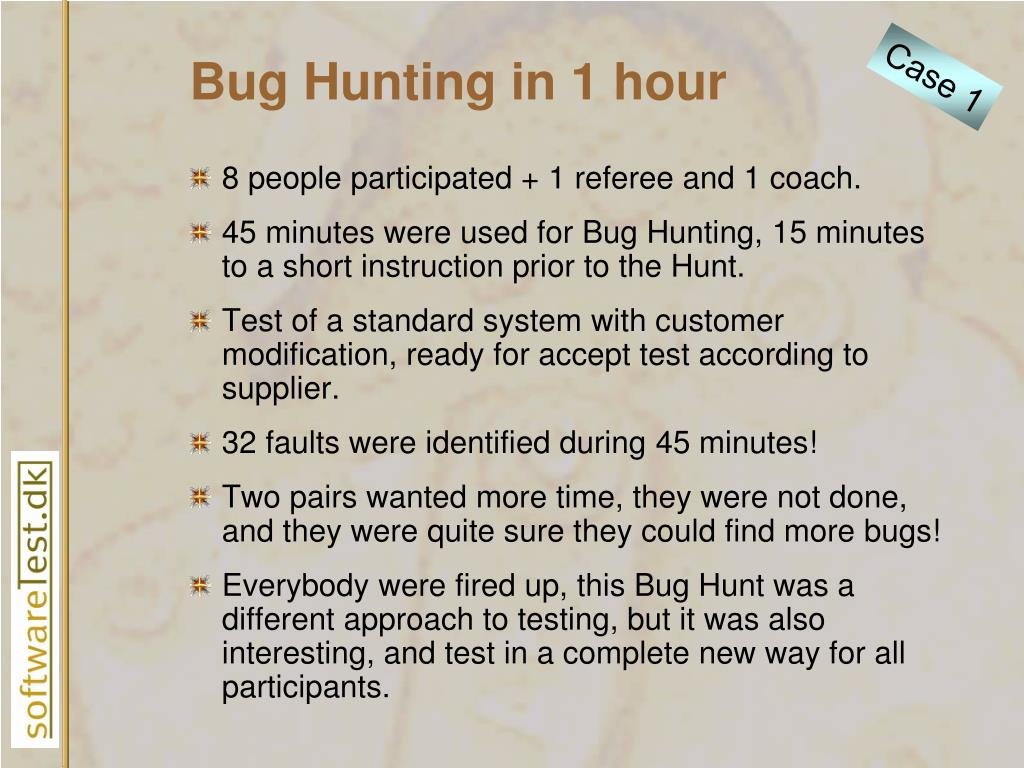 Bug Hunting in 1 hour

Case 1

8 people participated + 1 referee and 1 coach.

45 minutes were used for Bug Hunting, 15 minutes to a short instruction prior to the Hunt.

Test of a standard system with customer modification, ready for accept test according to supplier.

32 faults were identified during 45 minutes!

Two pairs wanted more time, they were not done, and they were quite sure they could find more bugs!

Everybody were fired up, this Bug Hunt was a different approach to testing, but it was also interesting, and test in a complete new way for all participants.

softwareTest.dk